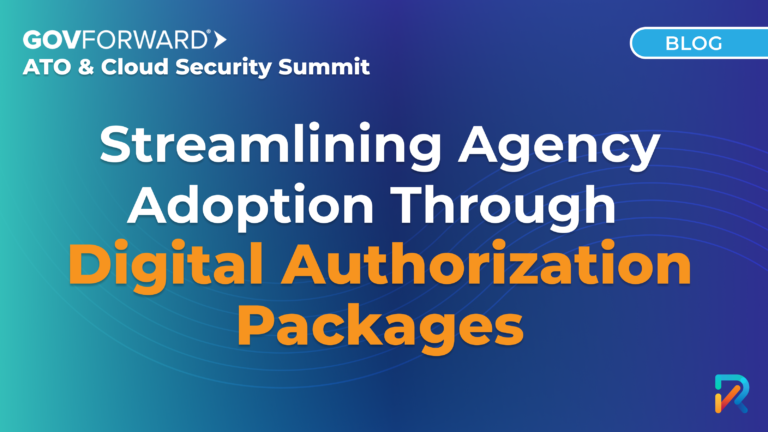 GOVFORWARD®
ATO & Cloud Security Summit

BLOG

Streamlining Agency Adoption Through Digital Authorization Packages